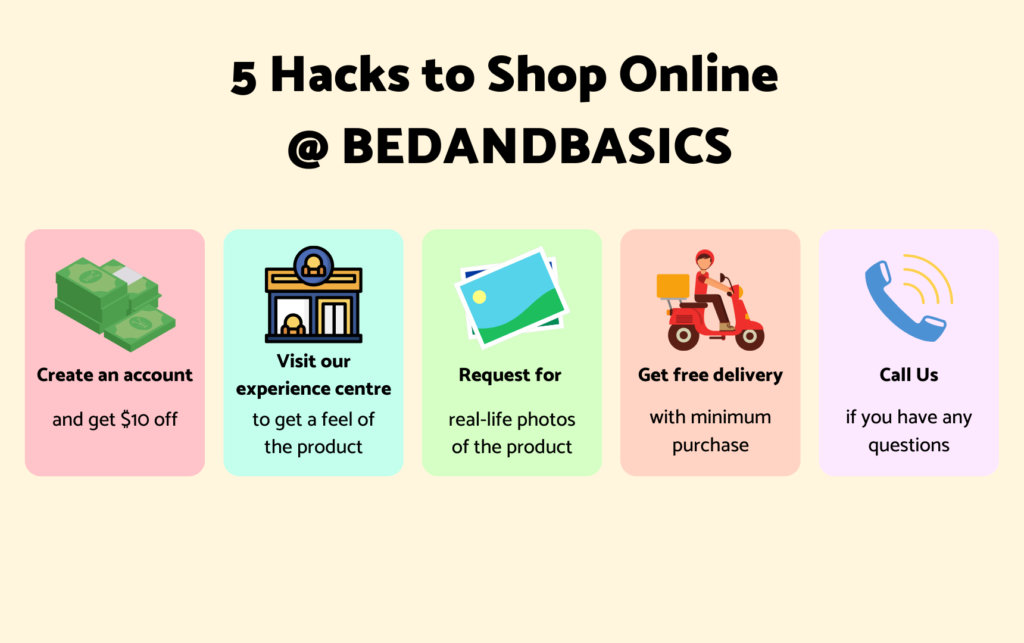 5 Hacks to Shop Online
@ BEDANDBASICS

Create an account

and get \$10 off

Visit our experience centre

to get a feel of the product

Request for

real-life photos of the product

Get free delivery

with minimum purchase

Call Us

if you have any questions